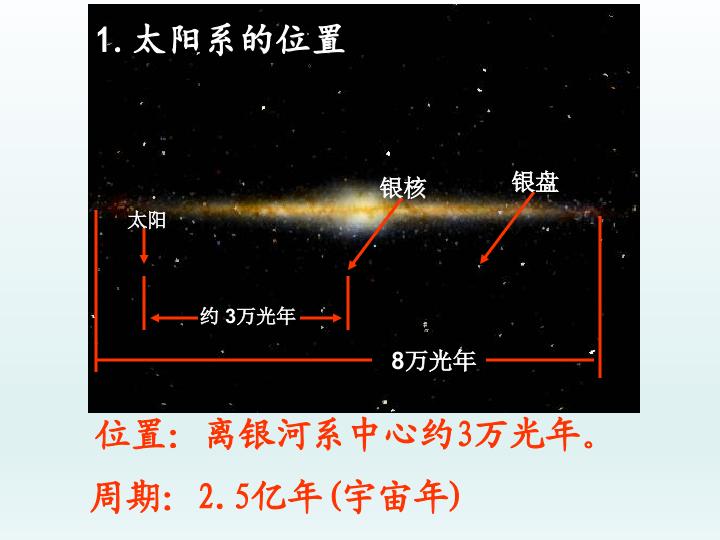 1. 太阳系的位置

银核

银盘

太阳

约 3万光年

8万光年

位置：离银河系中心约3万光年。

周期：2.5亿年(宇宙年)